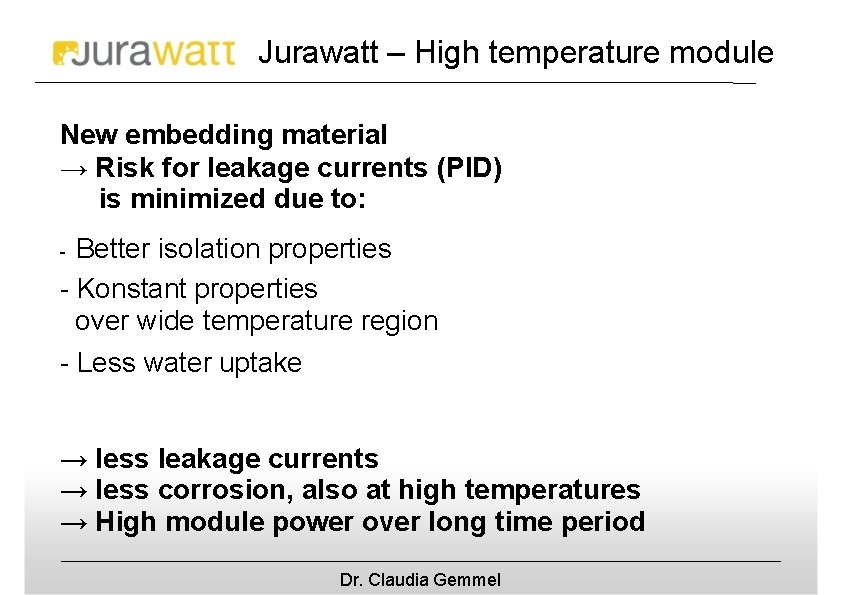 Jurawatt Jurawatt – High temperature module

New embedding material
→ Risk for leakage currents (PID) is minimized due to:

- Better isolation properties
- Konstant properties over wide temperature region
- Less water uptake

→ less leakage currents
→ less corrosion, also at high temperatures
→ High module power over long time period

Dr. Claudia Gemmel